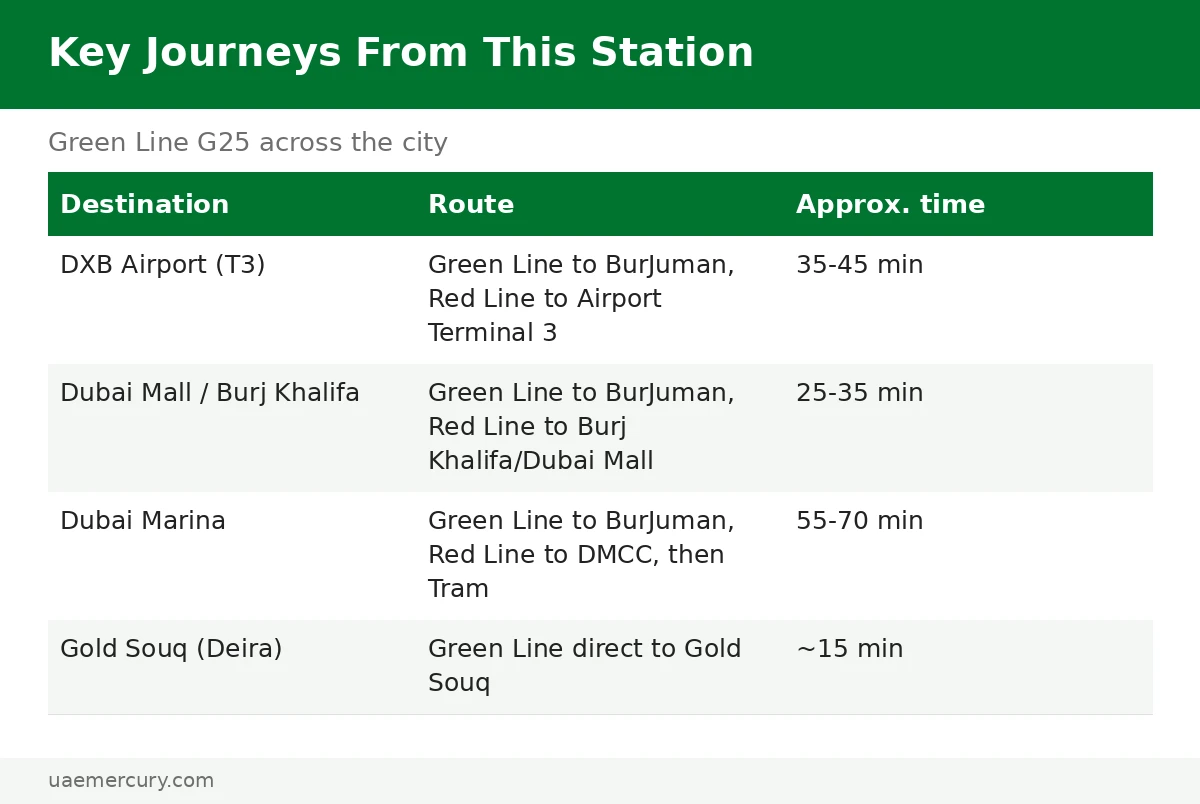 Key Journeys From This Station

Green Line G25 across the city

| Destination | Route | Approx. time |
|---|---|---|
| DXB Airport (T3) | Green Line to BurJuman, Red Line to Airport Terminal 3 | 35-45 min |
| Dubai Mall / Burj Khalifa | Green Line to BurJuman, Red Line to Burj Khalifa/Dubai Mall | 25-35 min |
| Dubai Marina | Green Line to BurJuman, Red Line to DMCC, then Tram | 55-70 min |
| Gold Souq (Deira) | Green Line direct to Gold Souq | ~15 min |

uaemercury.com